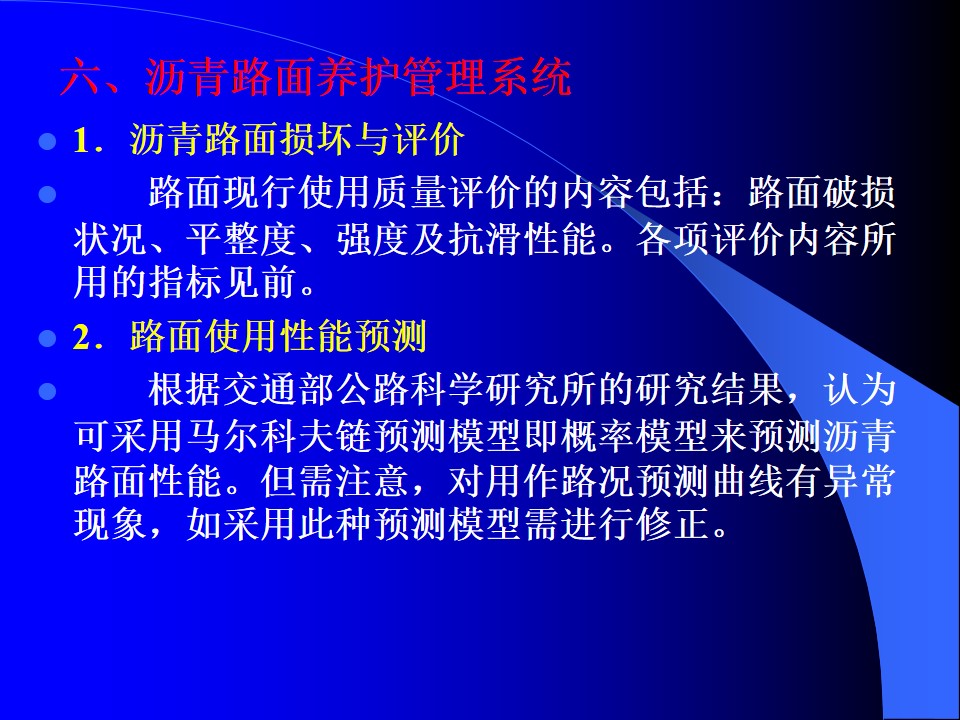 六、沥青路面养护管理系统

1．沥青路面损坏与评价

路面现行使用质量评价的内容包括：路面破损状况、平整度、强度及抗滑性能。各项评价内容所用的指标见前。

2．路面使用性能预测

根据交通部公路科学研究所的研究结果，认为可采用马尔科夫链预测模型即概率模型来预测沥青路面性能。但需注意，对用作路况预测曲线有异常现象，如采用此种预测模型需进行修正。